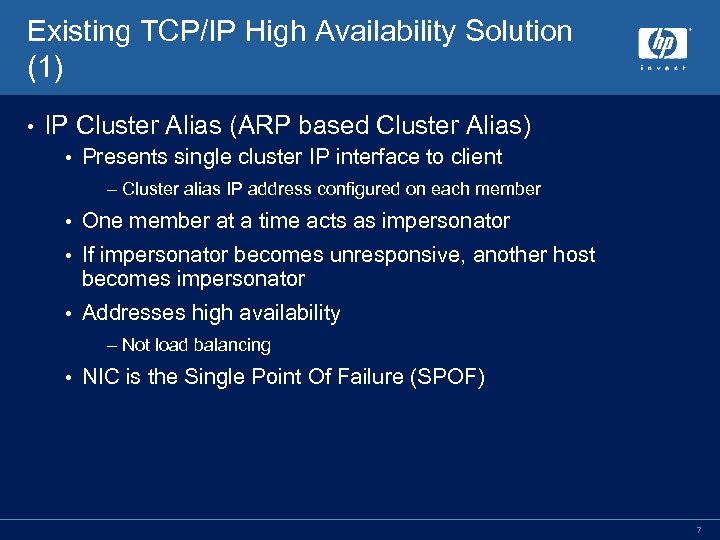 Existing TCP/IP High Availability Solution (1)

hp
invent

• IP Cluster Alias (ARP based Cluster Alias)
  • Presents single cluster IP interface to client
    – Cluster alias IP address configured on each member
  • One member at a time acts as impersonator
  • If impersonator becomes unresponsive, another host becomes impersonator
  • Addresses high availability
    – Not load balancing
  • NIC is the Single Point Of Failure (SPOF)

7